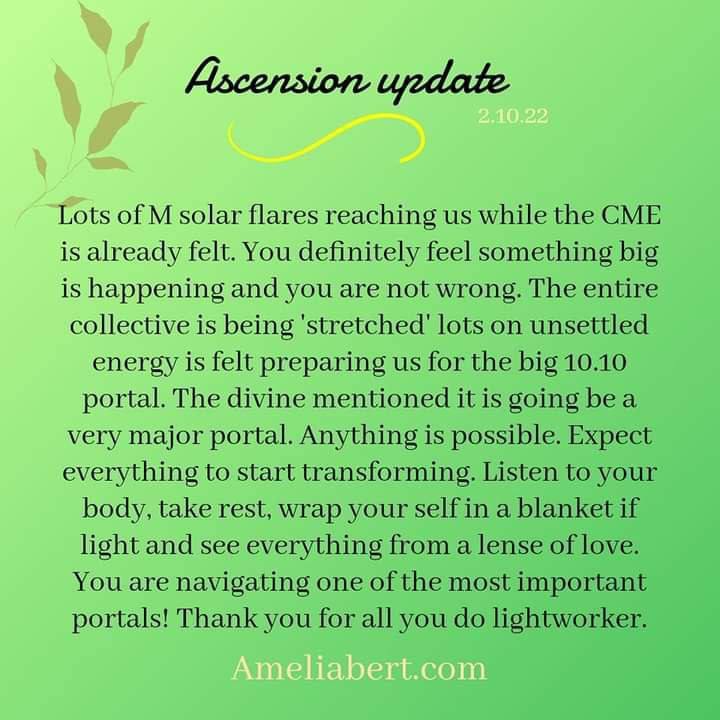 Ascension update

2.10.22

Lots of M solar flares reaching us while the CME is already felt. You definitely feel something big is happening and you are not wrong. The entire collective is being 'stretched' lots on unsettled energy is felt preparing us for the big 10.10 portal. The divine mentioned it is going be a very major portal. Anything is possible. Expect everything to start transforming. Listen to your body, take rest, wrap your self in a blanket if light and see everything from a lense of love. You are navigating one of the most important portals! Thank you for all you do lightworker.

Ameliabert.com